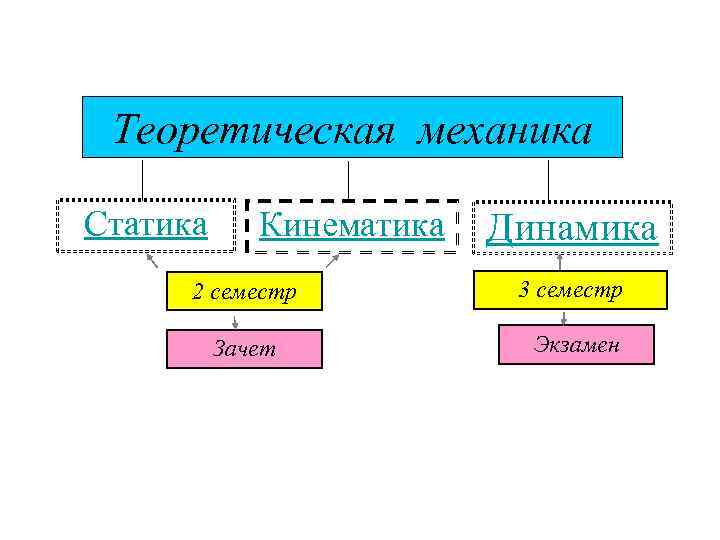 Теоретическая механика

Статика

Кинематика

Динамика

2 семестр

Зачет

3 семестр

Экзамен